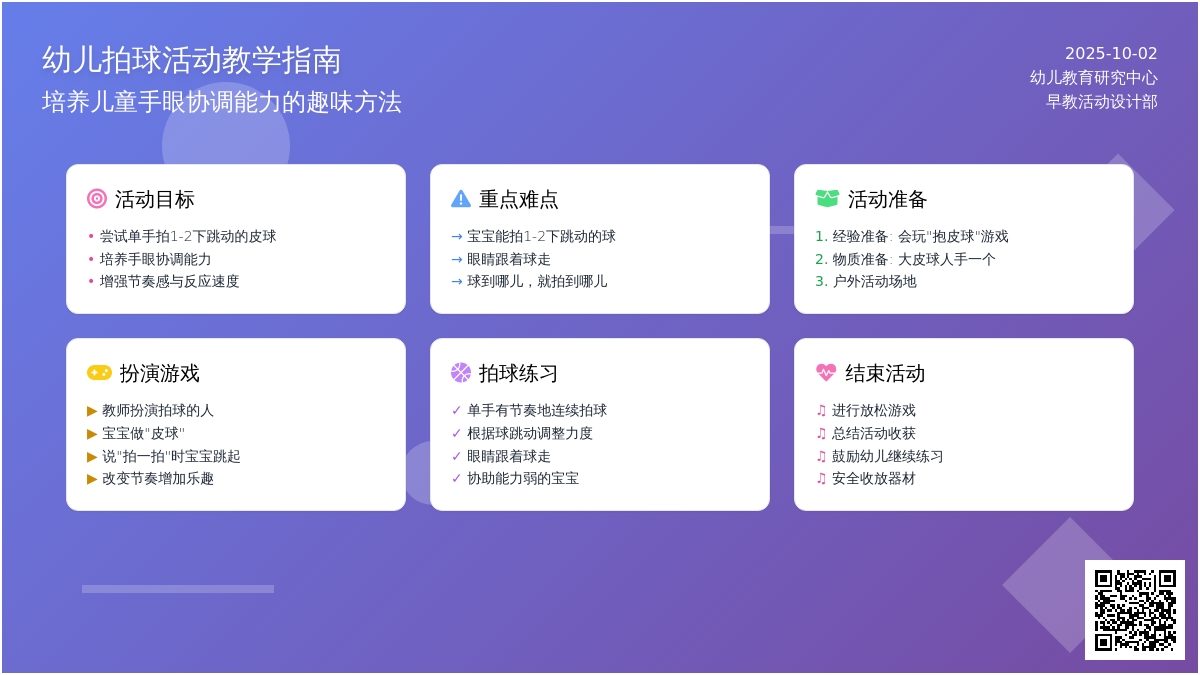 幼儿拍球活动教学指南
培养儿童手眼协调能力的趣味方法

2025-10-02
幼儿教育研究中心
早教活动设计部

活动目标
• 尝试单手拍1-2下跳动的皮球
• 培养手眼协调能力
• 增强节奏感与反应速度

重点难点
→ 宝宝能拍1-2下跳动的球
→ 眼睛跟着球走
→ 球到哪儿，就拍到哪儿

活动准备
1. 经验准备: 会玩"抱皮球"游戏
2. 物质准备: 大皮球人手一个
3. 户外活动场地

扮演游戏
▶ 教师扮演拍球的人
▶ 宝宝做"皮球"
▶ 说"拍一拍"时宝宝跳起
▶ 改变节奏增加乐趣

拍球练习
✓ 单手有节奏地连续拍球
✓ 根据球跳动调整力度
✓ 眼睛跟着球走
✓ 协助能力弱的宝宝

结束活动
♫ 进行放松游戏
♫ 总结活动收获
♫ 鼓励幼儿继续练习
♫ 安全收放器材